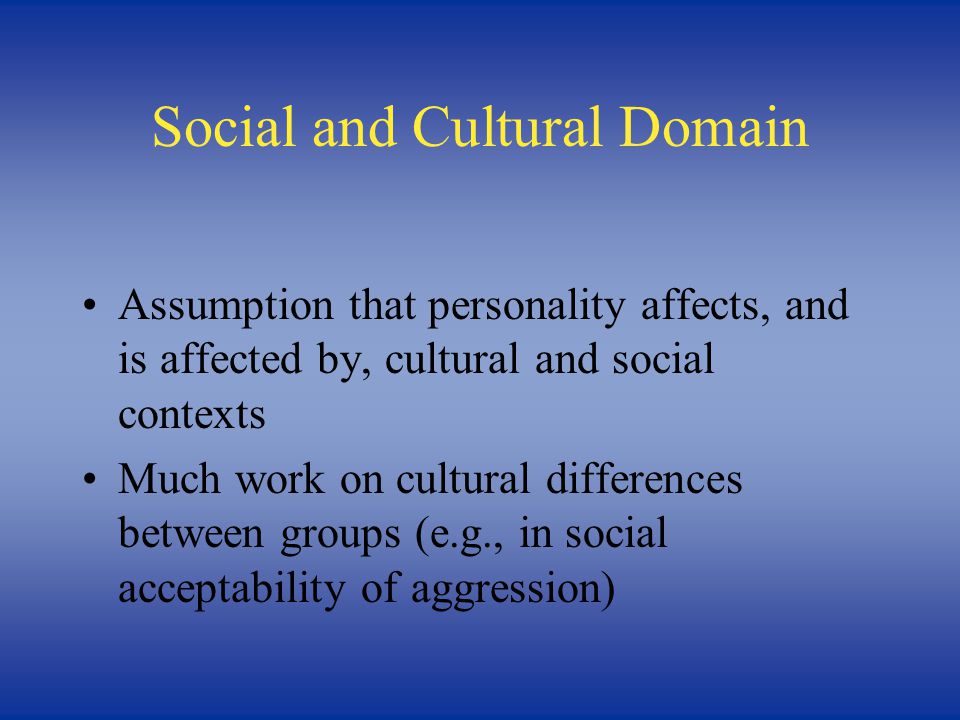 Social and Cultural Domain

• Assumption that personality affects, and is affected by, cultural and social contexts
• Much work on cultural differences between groups (e.g., in social acceptability of aggression)